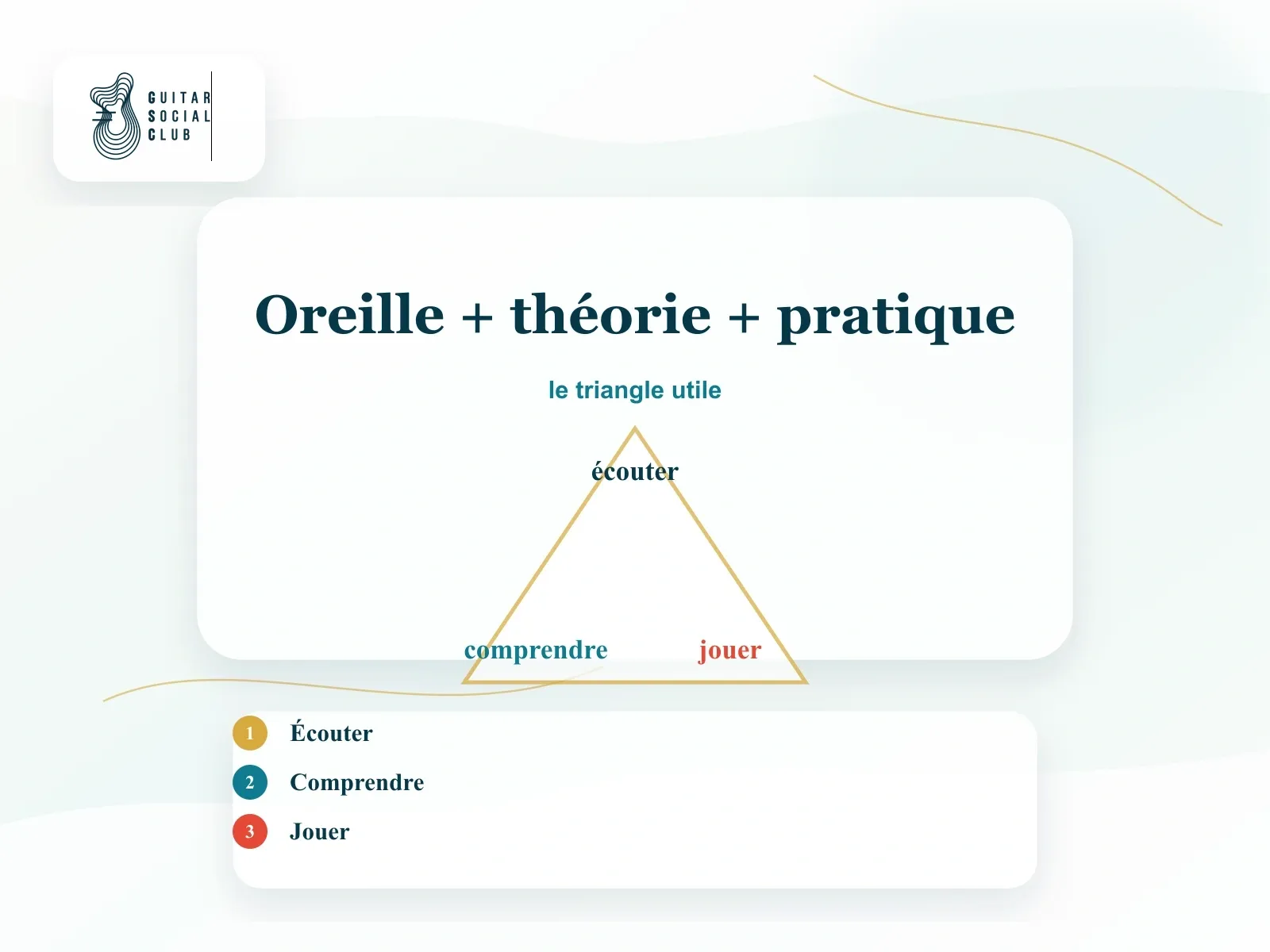 GUITAR SOCIAL CLUB

Oreille + théorie + pratique

le triangle utile

écouter

comprendre

jouer

1 Écouter

2 Comprendre

3 Jouer